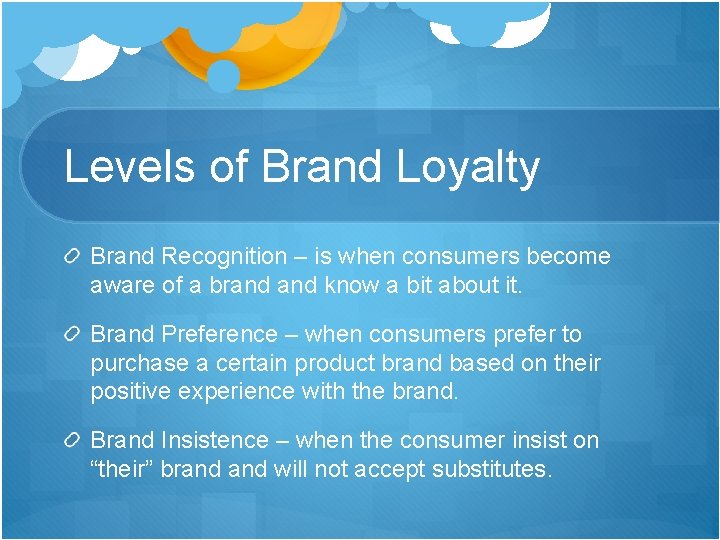 Levels of Brand Loyalty

Brand Recognition – is when consumers become aware of a brand and know a bit about it.

Brand Preference – when consumers prefer to purchase a certain product brand based on their positive experience with the brand.

Brand Insistence – when the consumer insist on “their” brand and will not accept substitutes.